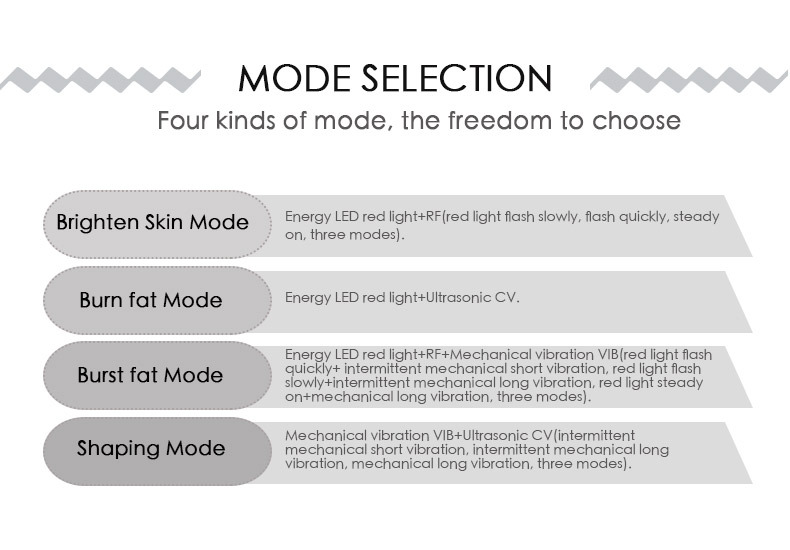 MODE SELECTION

Four kinds of mode, the freedom to choose

Brighten Skin Mode

Energy LED red light+RF(red light flash slowly, flash quickly, steady on, three modes).

Burn fat Mode

Energy LED red light+Ultrasonic CV.

Burst fat Mode

Energy LED red light+RF+Mechanical vibration VIB(red light flash quickly+ intermittent mechanical short vibration, red light flash slowly+intermittent mechanical long vibration, red light steady on+mechanical long vibration, three modes).

Shaping Mode

Mechanical vibration VIB+Ultrasonic CV(intermittent mechanical short vibration, intermittent mechanical long vibration, mechanical long vibration, three modes).